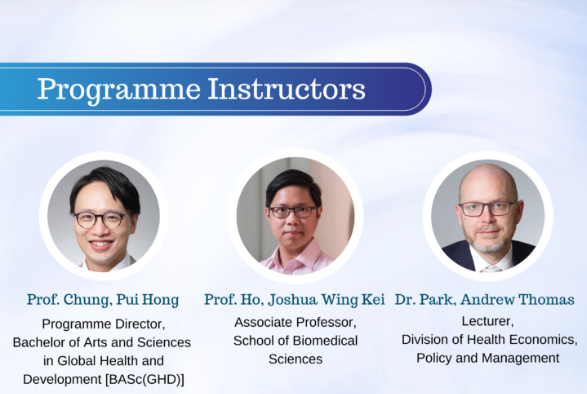 Programme Instructors

Prof. Chung, Pui Hong
Programme Director, Bachelor of Arts and Sciences in Global Health and Development [BASc(GHD)]

Prof. Ho, Joshua Wing Kei
Associate Professor, School of Biomedical Sciences

Dr. Park, Andrew Thomas
Lecturer, Division of Health Economics, Policy and Management